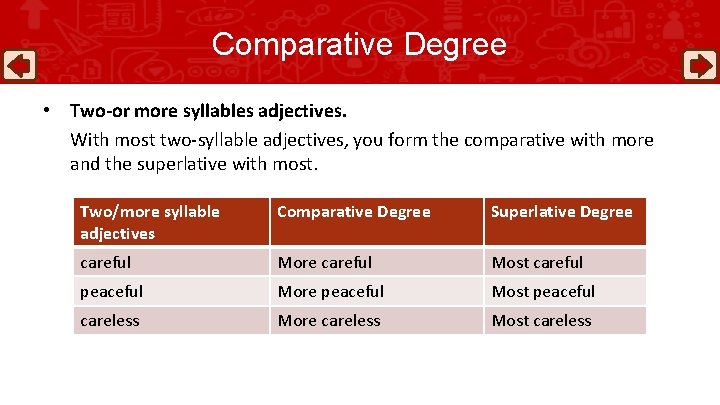 Comparative Degree

• Two-or more syllables adjectives.
With most two-syllable adjectives, you form the comparative with more and the superlative with most.

| Two/more syllable adjectives | Comparative Degree | Superlative Degree |
|---|---|---|
| careful | More careful | Most careful |
| peaceful | More peaceful | Most peaceful |
| careless | More careless | Most careless |